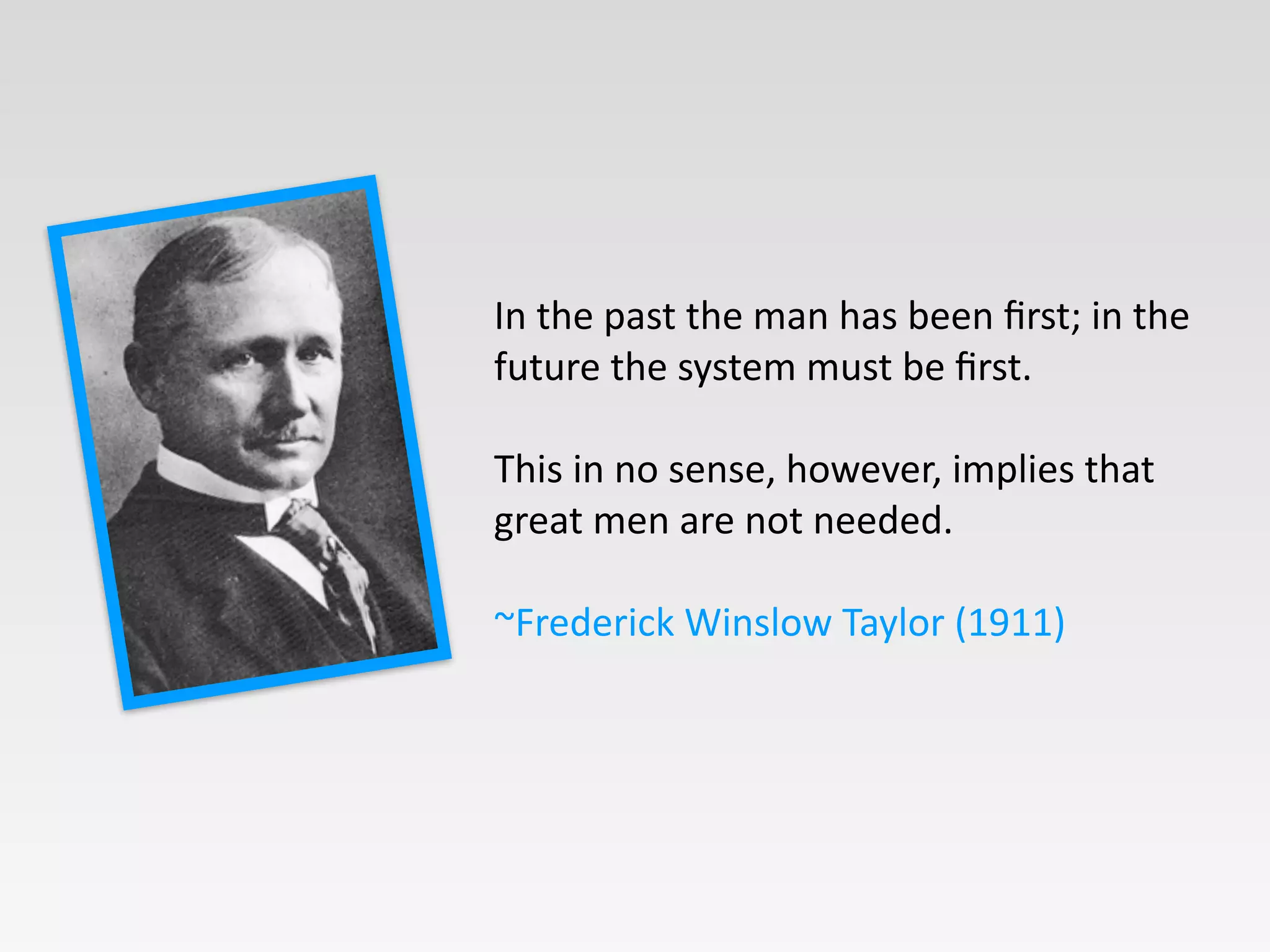 In the past the man has been first; in the future the system must be first.

This in no sense, however, implies that great men are not needed.

~Frederick Winslow Taylor (1911)